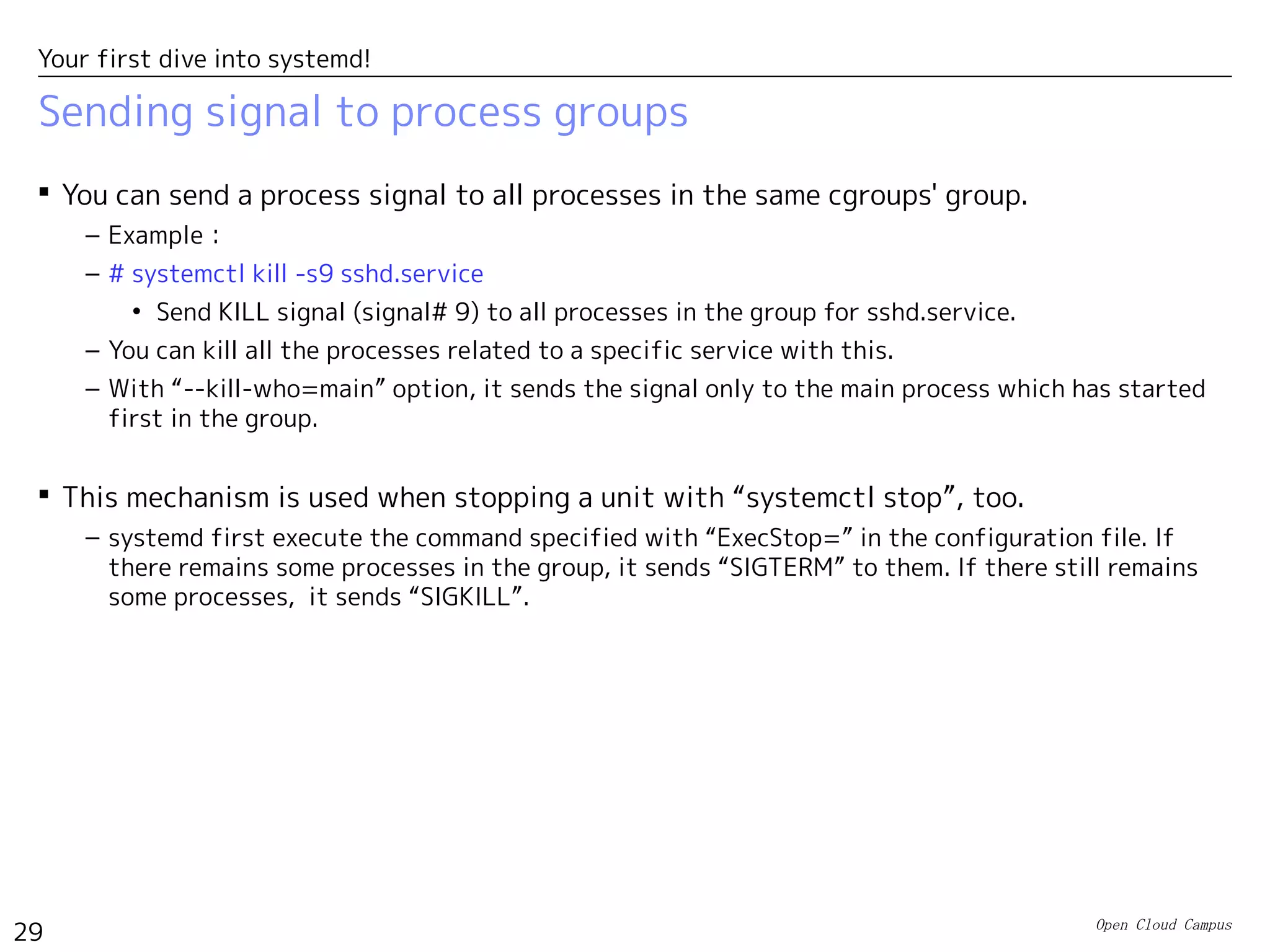 Your first dive into systemd!

Sending signal to process groups

▪ You can send a process signal to all processes in the same cgroups' group.

– Example :

– # systemctl kill -s9 sshd.service

• Send KILL signal (signal# 9) to all processes in the group for sshd.service.

– You can kill all the processes related to a specific service with this.

– With “--kill-who=main” option, it sends the signal only to the main process which has started first in the group.

▪ This mechanism is used when stopping a unit with “systemctl stop”, too.

– systemd first execute the command specified with “ExecStop=” in the configuration file. If there remains some processes in the group, it sends “SIGTERM” to them. If there still remains some processes, it sends “SIGKILL”.

29

Open Cloud Campus